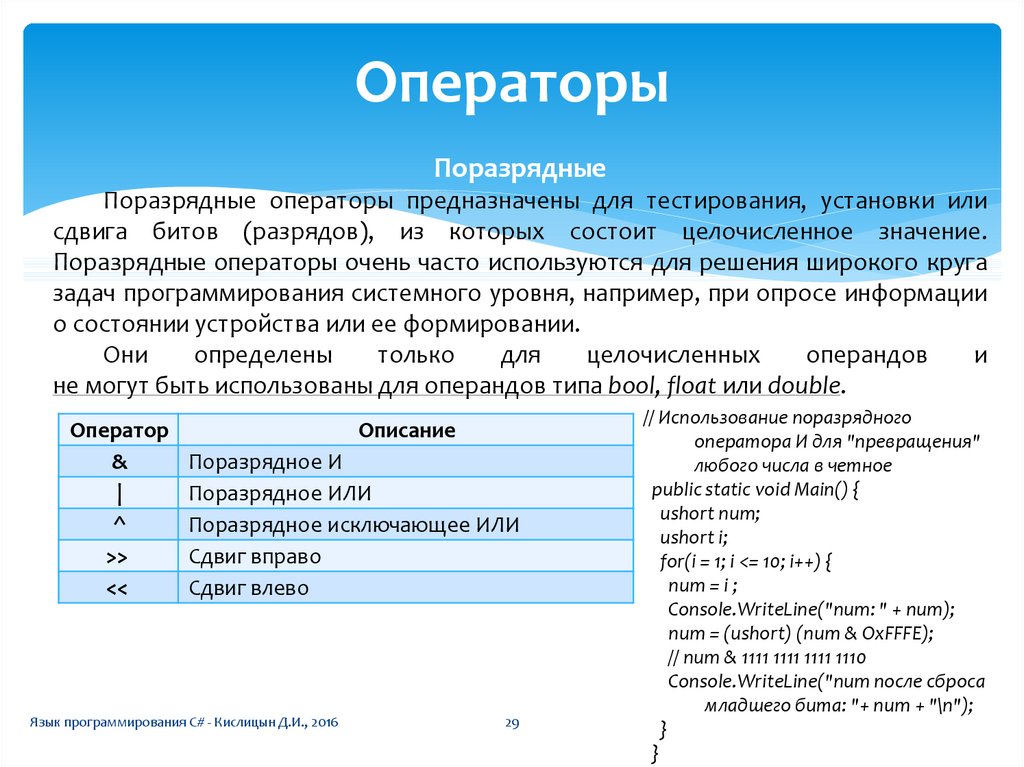 Операторы

Поразрядные

Поразрядные операторы предназначены для тестирования, установки или сдвига битов (разрядов), из которых состоит целочисленное значение. Поразрядные операторы очень часто используются для решения широкого круга задач программирования системного уровня, например, при опросе информации о состоянии устройства или ее формировании.

Они определены только для целочисленных операндов и не могут быть использованы для операндов типа bool, float или double.

| Оператор | Описание |
|---|---|
| & | Поразрядное И |
| \| | Поразрядное ИЛИ |
| ^ | Поразрядное исключающее ИЛИ |
| >> | Сдвиг вправо |
| << | Сдвиг влево |

// Использование поразрядного оператора И для "превращения" любого числа в четное
public static void Main() {
ushort num;
ushort i;
for(i = 1; i <= 10; i++) {
num = i ;
Console.WriteLine("num: " + num);
num = (ushort) (num & OxFFFE);
// num & 1111 1111 1111 1110
Console.WriteLine("num после сброса младшего бита: "+ num + "\n");
}
}

Язык программирования C# - Кислицын Д.И., 2016

29